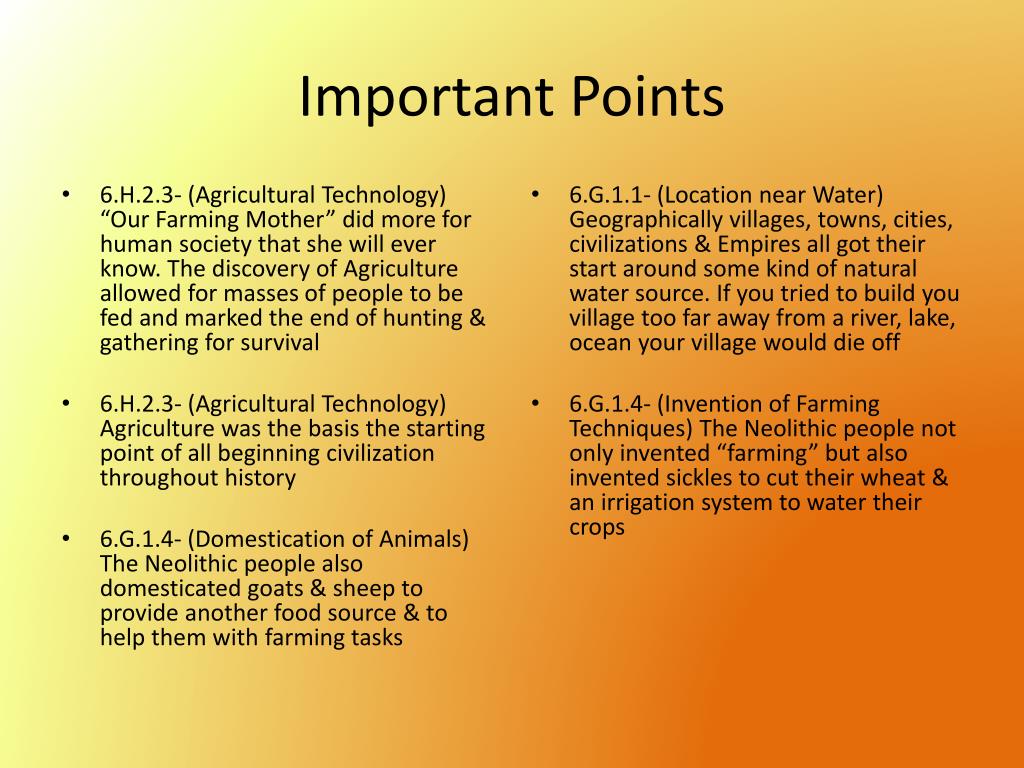 Important Points

• 6.H.2.3- (Agricultural Technology) “Our Farming Mother” did more for human society that she will ever know. The discovery of Agriculture allowed for masses of people to be fed and marked the end of hunting & gathering for survival

• 6.H.2.3- (Agricultural Technology) Agriculture was the basis the starting point of all beginning civilization throughout history

• 6.G.1.4- (Domestication of Animals) The Neolithic people also domesticated goats & sheep to provide another food source & to help them with farming tasks

• 6.G.1.1- (Location near Water) Geographically villages, towns, cities, civilizations & Empires all got their start around some kind of natural water source. If you tried to build you village too far away from a river, lake, ocean your village would die off

• 6.G.1.4- (Invention of Farming Techniques) The Neolithic people not only invented “farming” but also invented sickles to cut their wheat & an irrigation system to water their crops